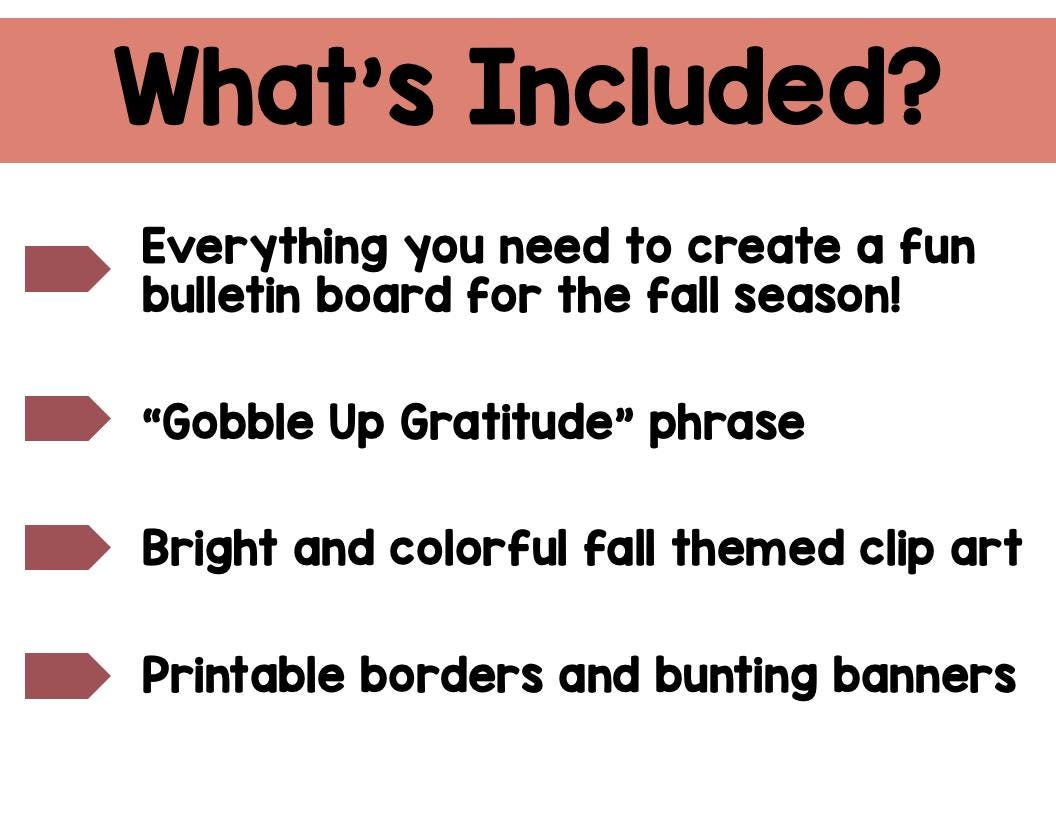 What's Included?

Everything you need to create a fun bulletin board for the fall season!

"Gobble Up Gratitude" phrase

Bright and colorful fall themed clip art

Printable borders and bunting banners